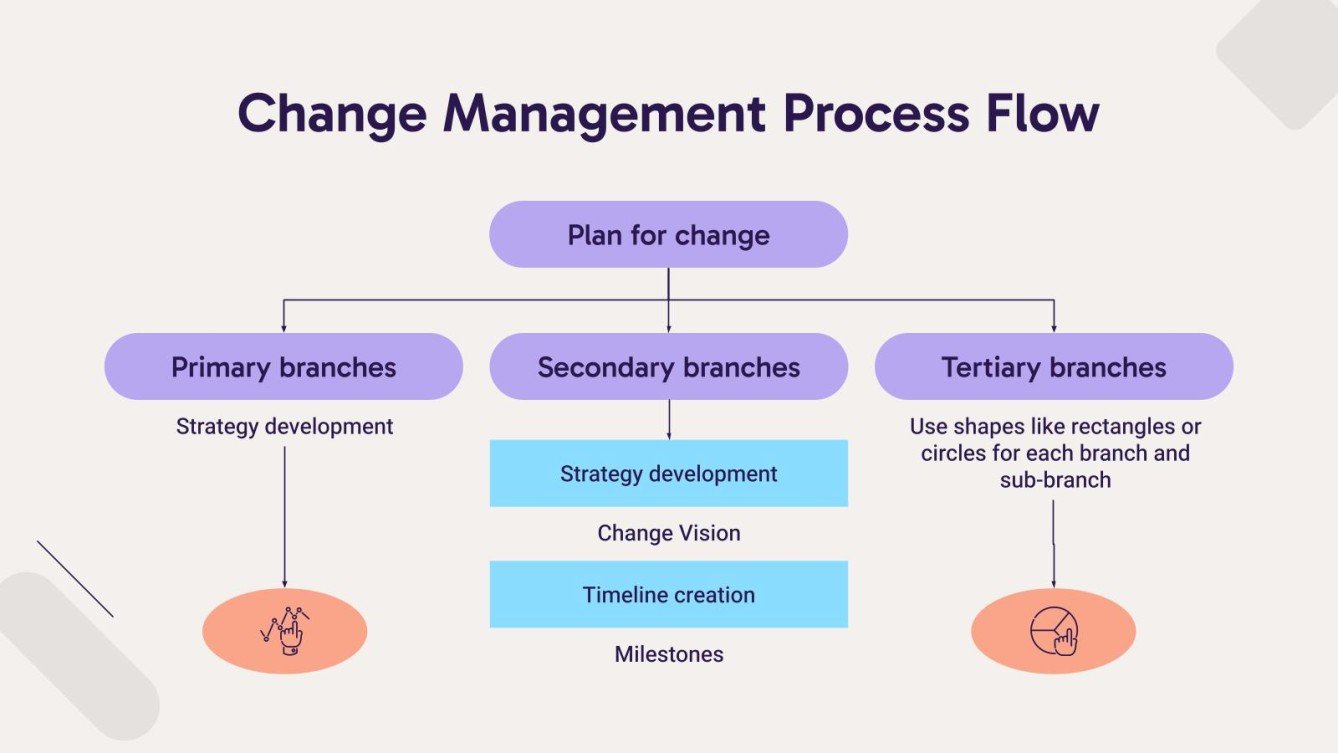 Change Management Process Flow

Plan for change

Primary branches

Strategy development

Secondary branches

Strategy development

Change Vision

Timeline creation

Milestones

Tertiary branches

Use shapes like rectangles or circles for each branch and sub-branch